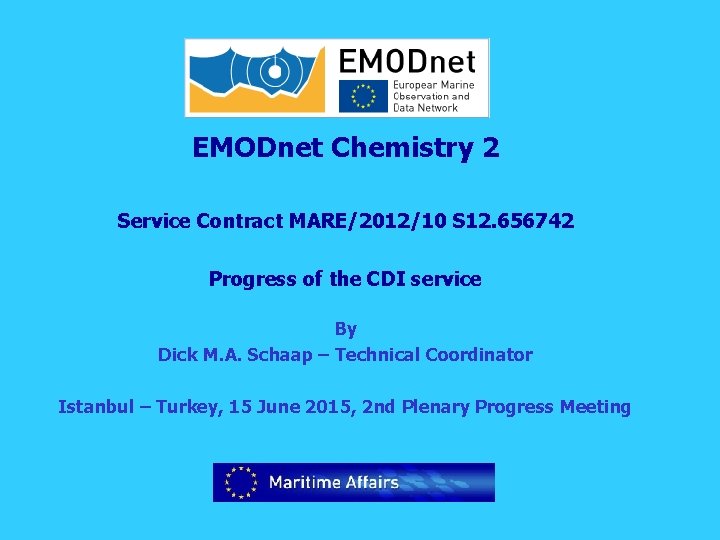 EMODnet
European Marine
Observation and
Data Network

EMODnet Chemistry 2

Service Contract MARE/2012/10 S12.656742

Progress of the CDI service

By
Dick M.A. Schaap – Technical Coordinator

Istanbul – Turkey, 15 June 2015, 2nd Plenary Progress Meeting

Maritime Affairs